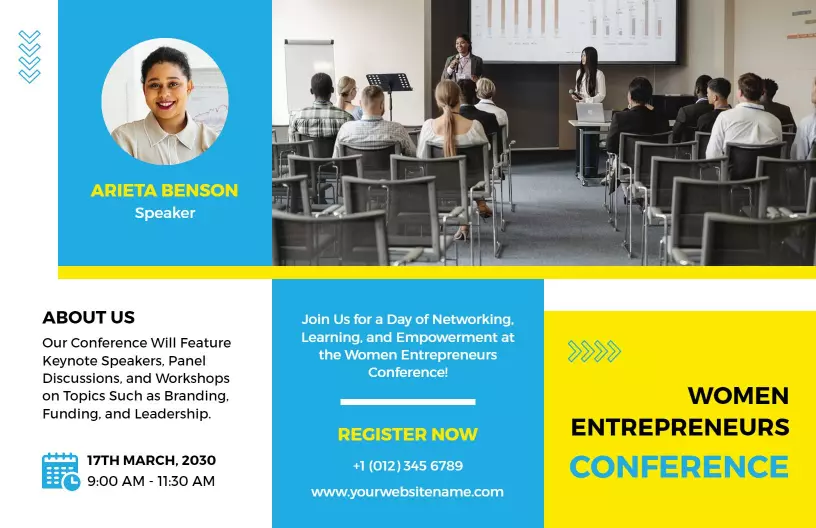 ARIETA BENSON
Speaker

ABOUT US

Our Conference Will Feature Keynote Speakers, Panel Discussions, and Workshops on Topics Such as Branding, Funding, and Leadership.

17TH MARCH, 2030
9:00 AM - 11:30 AM

Join Us for a Day of Networking, Learning, and Empowerment at the Women Entrepreneurs Conference!

REGISTER NOW

+1 (012) 345 6789

www.yourwebsitename.com

WOMEN
ENTREPRENEURS
CONFERENCE